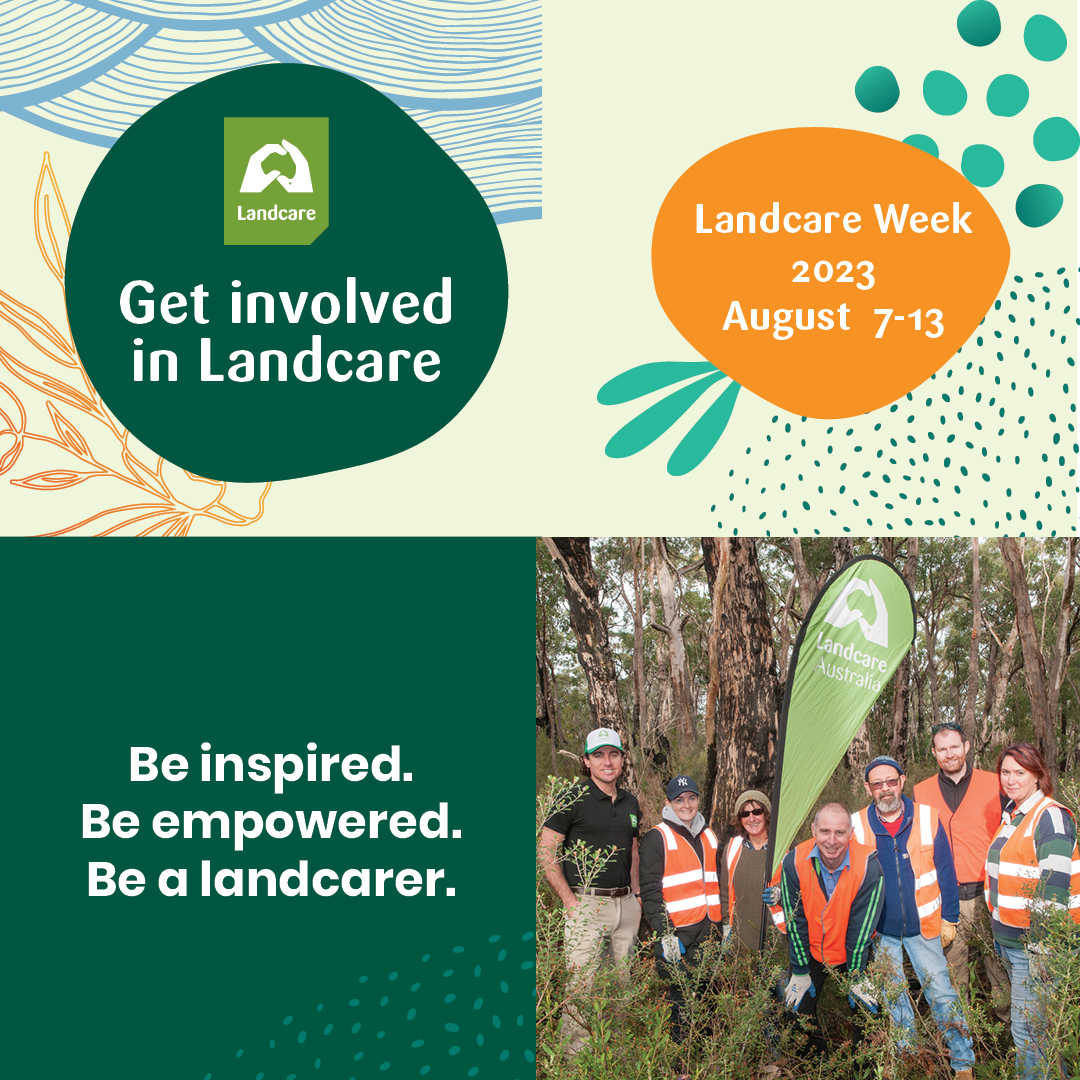 Landcare

Get involved in Landcare

Landcare Week
2023
August 7-13

Be inspired.
Be empowered.
Be a landcarer.

Landcare Australia